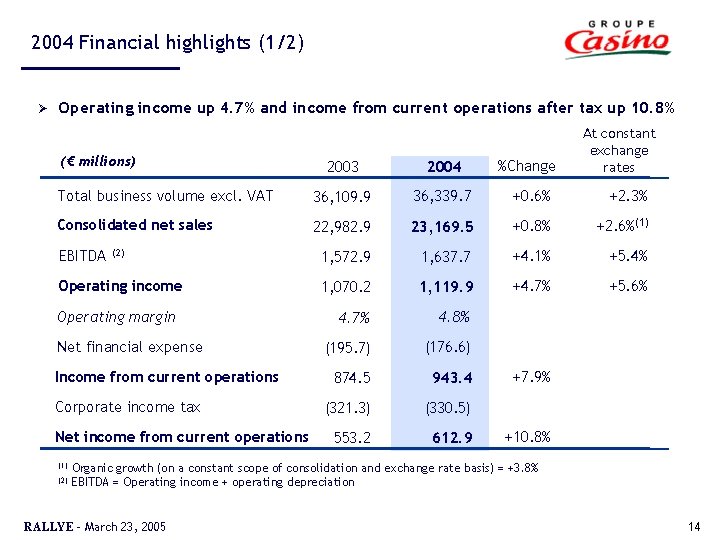 2004 Financial highlights (1/2)

GROUPE Casino

➢ Operating income up 4.7% and income from current operations after tax up 10.8%

| (€ millions) | 2003 | 2004 | %Change | At constant exchange rates |
|---|---|---|---|---|
| Total business volume excl. VAT | 36,109.9 | 36,339.7 | +0.6% | +2.3% |
| Consolidated net sales | 22,982.9 | 23,169.5 | +0.8% | +2.6%$^{(1)}$ |
| EBITDA $^{(2)}$ | 1,572.9 | 1,637.7 | +4.1% | +5.4% |
| Operating income | 1,070.2 | 1,119.9 | +4.7% | +5.6% |
| Operating margin | 4.7% | 4.8% | | |
| Net financial expense | (195.7) | (176.6) | | |
| Income from current operations | 874.5 | 943.4 | +7.9% | |
| Corporate income tax | (321.3) | (330.5) | | |
| Net income from current operations | 553.2 | 612.9 | +10.8% | |

$^{(1)}$ Organic growth (on a constant scope of consolidation and exchange rate basis) = +3.8%
$^{(2)}$ EBITDA = Operating income + operating depreciation

RALLYE - March 23, 2005

14